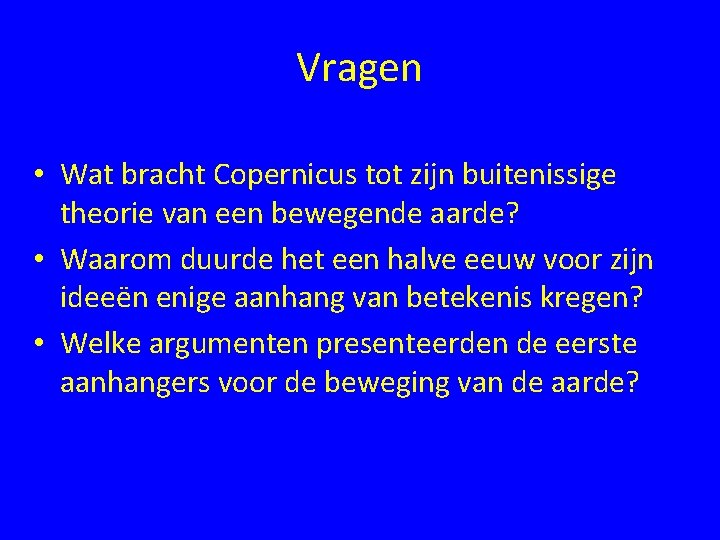 Vragen

• Wat bracht Copernicus tot zijn buitenissige theorie van een bewegende aarde?
• Waarom duurde het een halve eeuw voor zijn ideeën enige aanhang van betekenis kregen?
• Welke argumenten presenteerden de eerste aanhangers voor de beweging van de aarde?